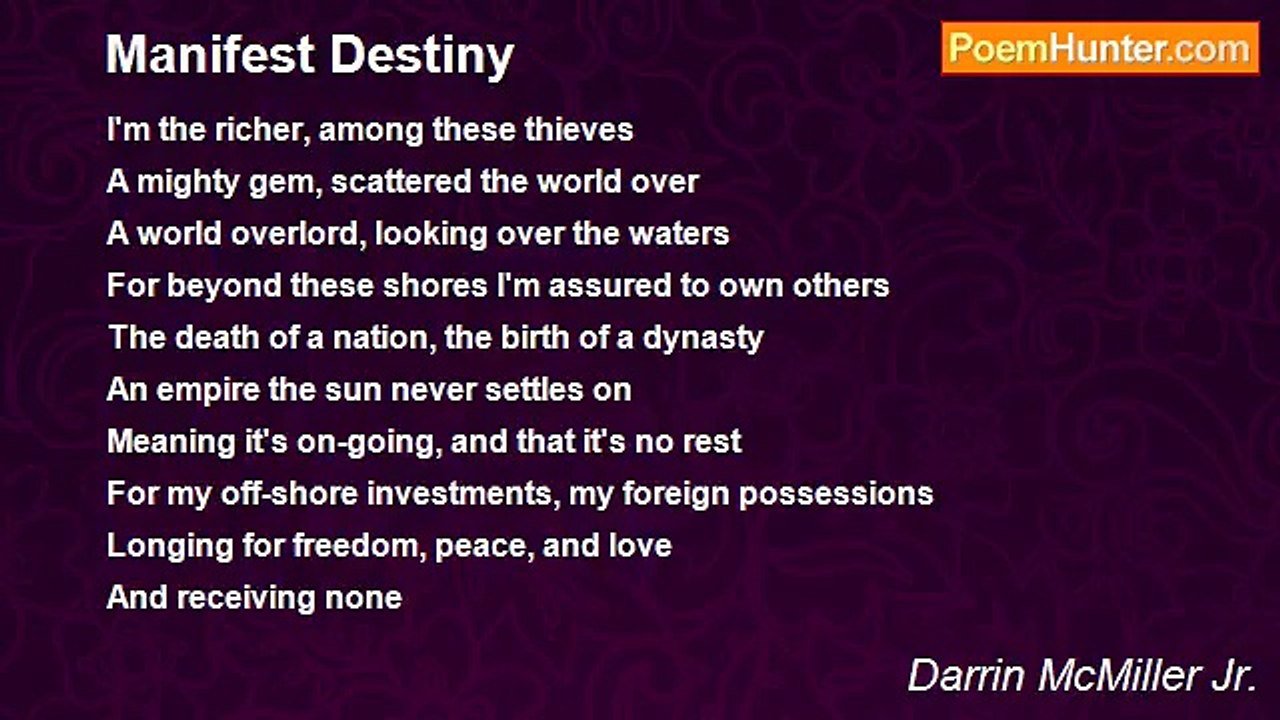 Manifest Destiny

PoemHunter.com

I'm the richer, among these thieves
A mighty gem, scattered the world over
A world overlord, looking over the waters
For beyond these shores I'm assured to own others
The death of a nation, the birth of a dynasty
An empire the sun never settles on
Meaning it's on-going, and that it's no rest
For my off-shore investments, my foreign possessions
Longing for freedom, peace, and love
And receiving none

Darrin McMiller Jr.